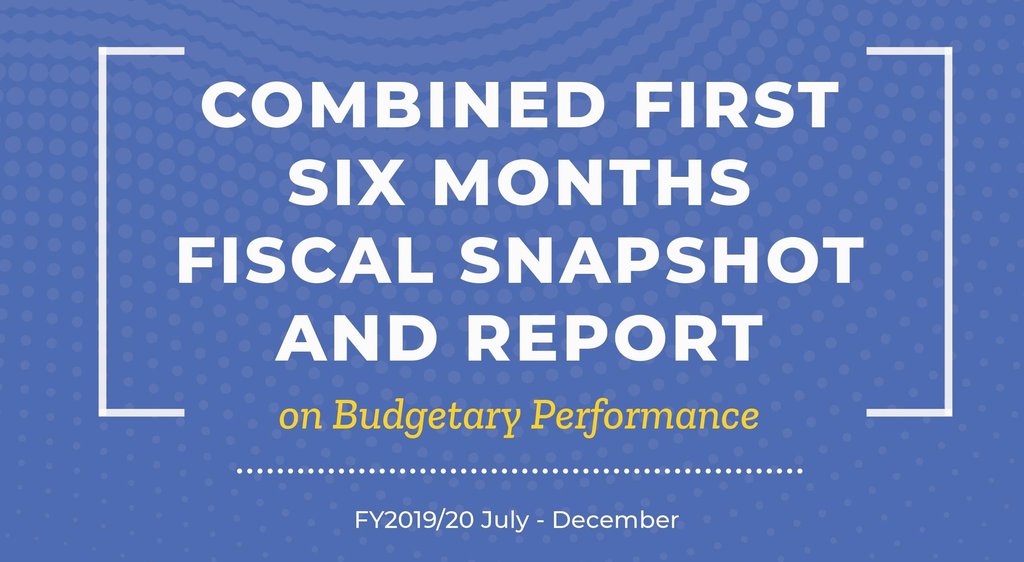 COMBINED FIRST SIX MONTHS FISCAL SNAPSHOT AND REPORT

on Budgetary Performance

FY2019/20 July - December